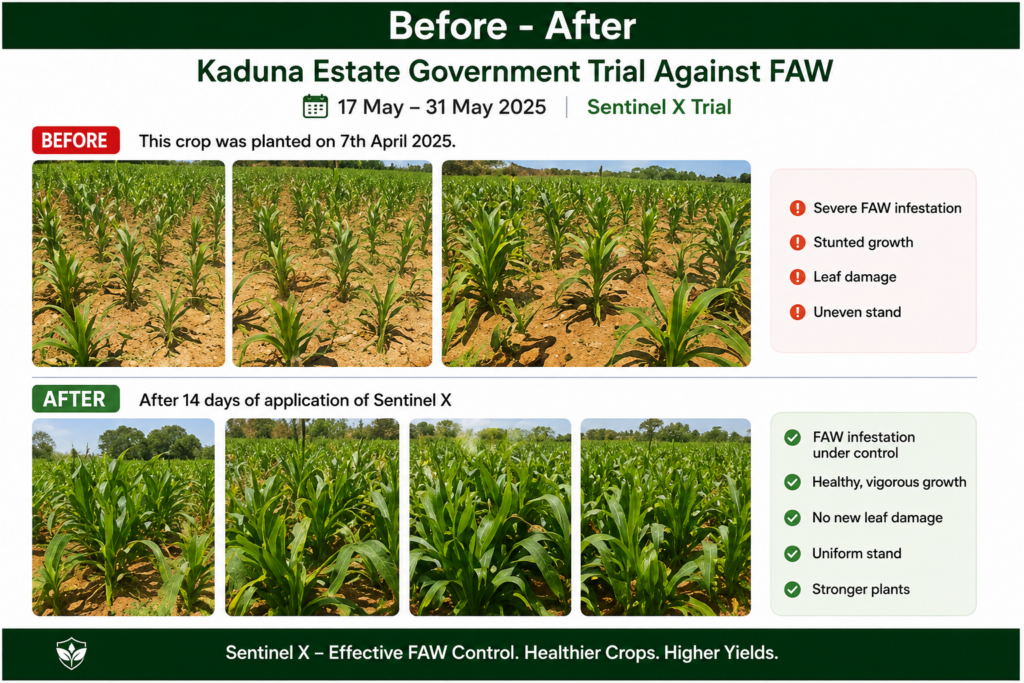 Before - After

Kaduna Estate Government Trial Against FAW

17 May – 31 May 2025 | Sentinel X Trial

BEFORE This crop was planted on 7th April 2025.

Severe FAW infestation

Stunted growth

Leaf damage

Uneven stand

AFTER After 14 days of application of Sentinel X

FAW infestation under control

Healthy, vigorous growth

No new leaf damage

Uniform stand

Stronger plants

Sentinel X – Effective FAW Control. Healthier Crops. Higher Yields.